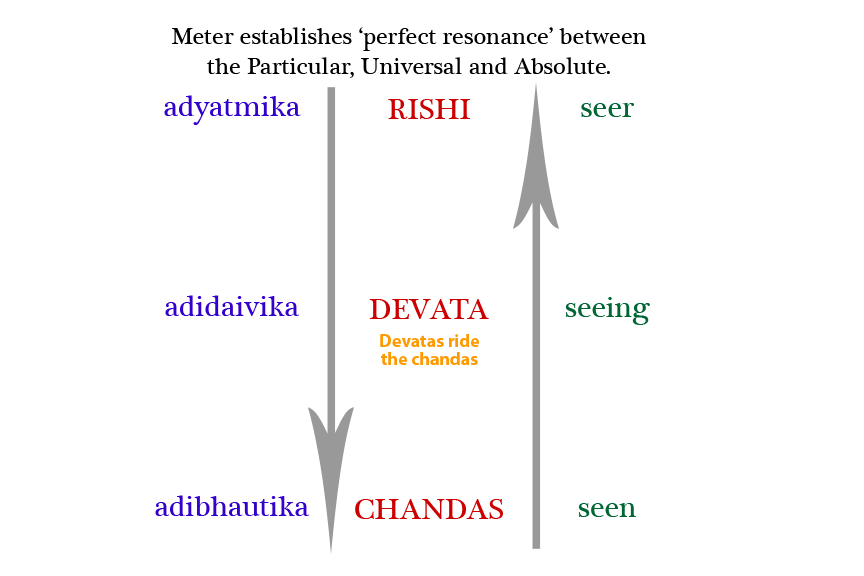 Meter establishes ‘perfect resonance’ between the Particular, Universal and Absolute.

adyatmika RISHI seer

adidaivika DEVATA seeing

Devatas ride the chandas

adibhautika CHANDAS seen